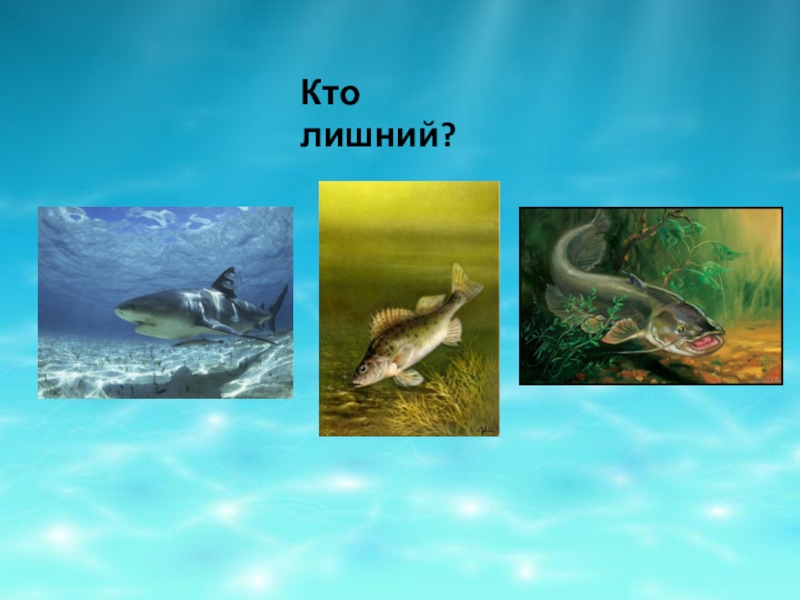 Кто
лишний?